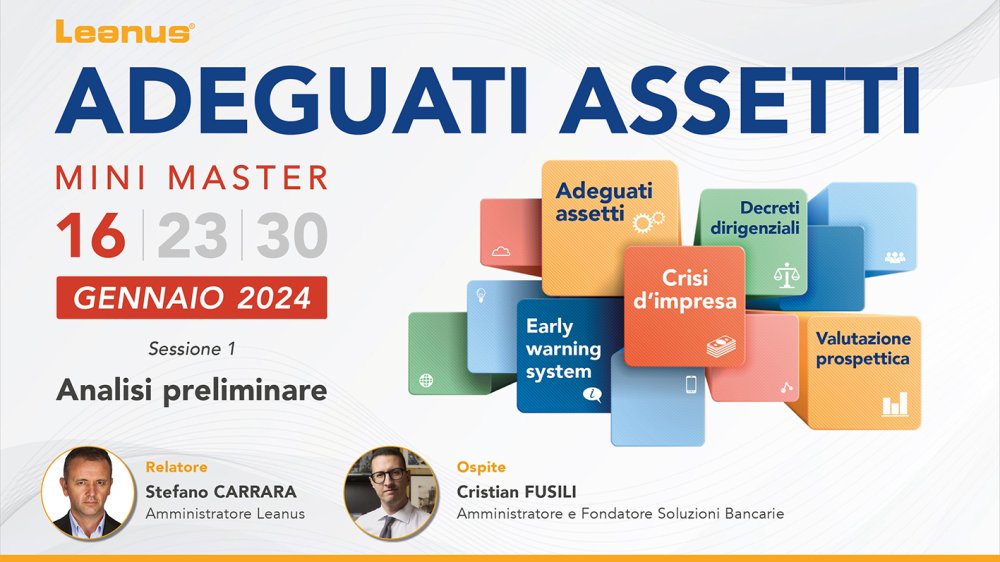 Leanus®

ADEGUATI ASSETTI

MINI MASTER

16 | 23 | 30

GENNAIO 2024

Sessione 1

Analisi preliminare

Adeguati assetti

Decreti dirigenziali

Crisi d'impresa

Early warning system

Valutazione prospettica

Relatore
Stefano CARRARA
Amministratore Leanus

Ospite
Cristian FUSILI
Amministratore e Fondatore Soluzioni Bancarie